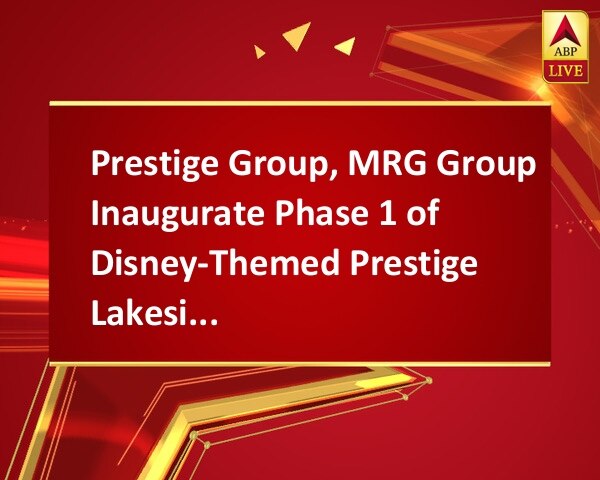 ABP LIVE

Prestige Group, MRG Group Inaugurate Phase 1 of Disney-Themed Prestige Lakesi...